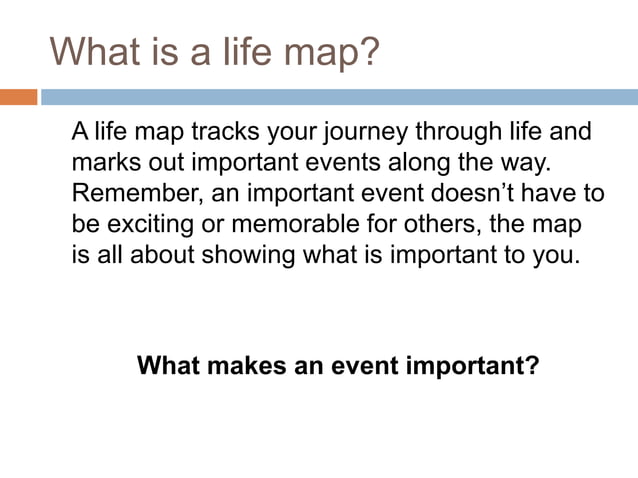 What is a life map?

A life map tracks your journey through life and marks out important events along the way. Remember, an important event doesn’t have to be exciting or memorable for others, the map is all about showing what is important to you.

What makes an event important?